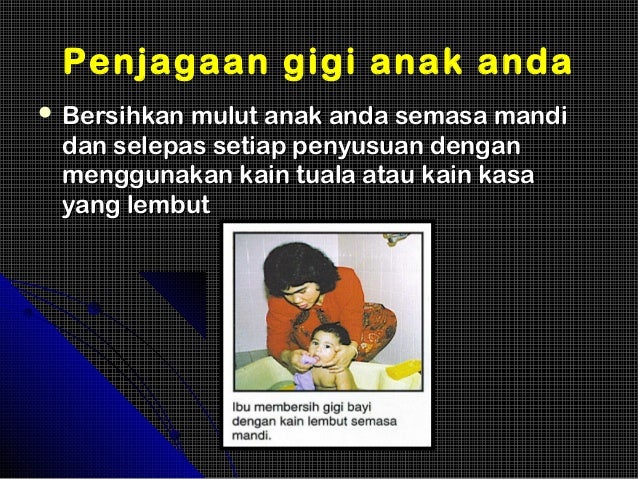 Penjagaan gigi anak anda

• Bersihkan mulut anak anda semasa mandi dan selepas setiap penyusuan dengan menggunakan kain tuala atau kain kasa yang lembut

Ibu membersih gigi bayi dengan kain lembut semasa mandi.